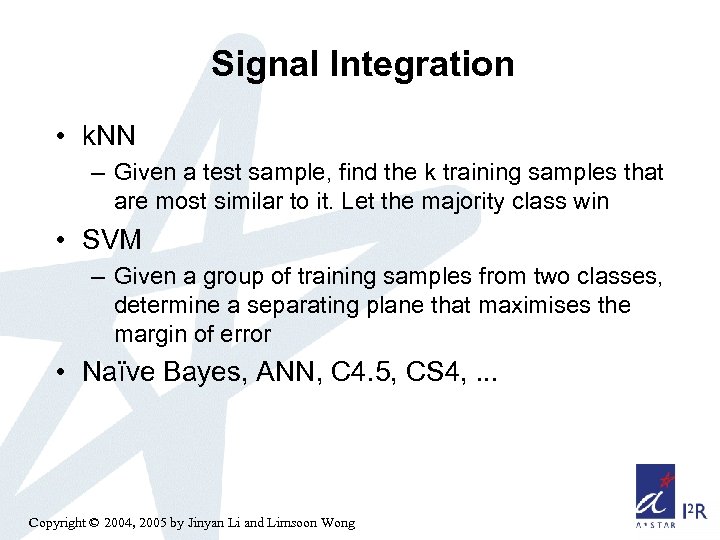 Signal Integration

• kNN
– Given a test sample, find the k training samples that are most similar to it. Let the majority class win

• SVM
– Given a group of training samples from two classes, determine a separating plane that maximises the margin of error

• Naïve Bayes, ANN, C4.5, CS4, ...

Copyright © 2004, 2005 by Jinyan Li and Limsoon Wong

A*STAR

I²R